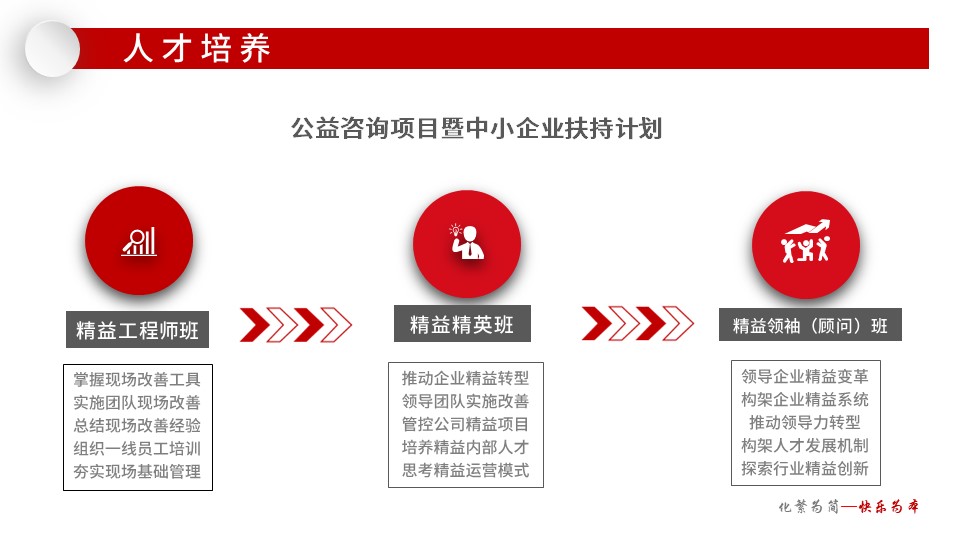 人才培养

公益咨询项目暨中小企业扶持计划

精益工程师班

掌握现场改善工具
实施团队现场改善
总结现场改善经验
组织一线员工培训
夯实现场基础管理

精益精英班

推动企业精益转型
领导团队实施改善
管控公司精益项目
培养精益内部人才
思考精益运营模式

精益领袖（顾问）班

领导企业精益变革
构架企业精益系统
推动领导力转型
构架人才发展机制
探索行业精益创新

化繁为简—快乐为本